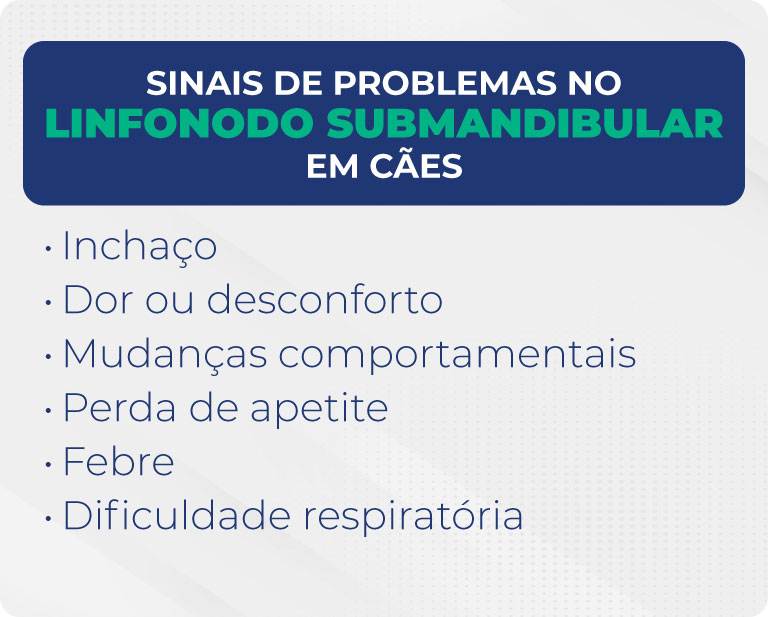 SINAIS DE PROBLEMAS NO
LINFONODO SUBMANDIBULAR
EM CÃES

• Inchaço
• Dor ou desconforto
• Mudanças comportamentais
• Perda de apetite
• Febre
• Dificuldade respiratória